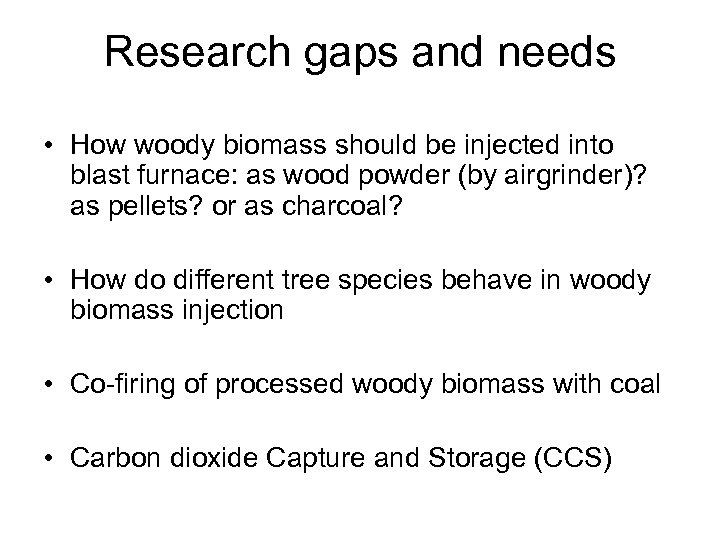 Research gaps and needs

• How woody biomass should be injected into blast furnace: as wood powder (by airgrinder)? as pellets? or as charcoal?

• How do different tree species behave in woody biomass injection

• Co-firing of processed woody biomass with coal

• Carbon dioxide Capture and Storage (CCS)